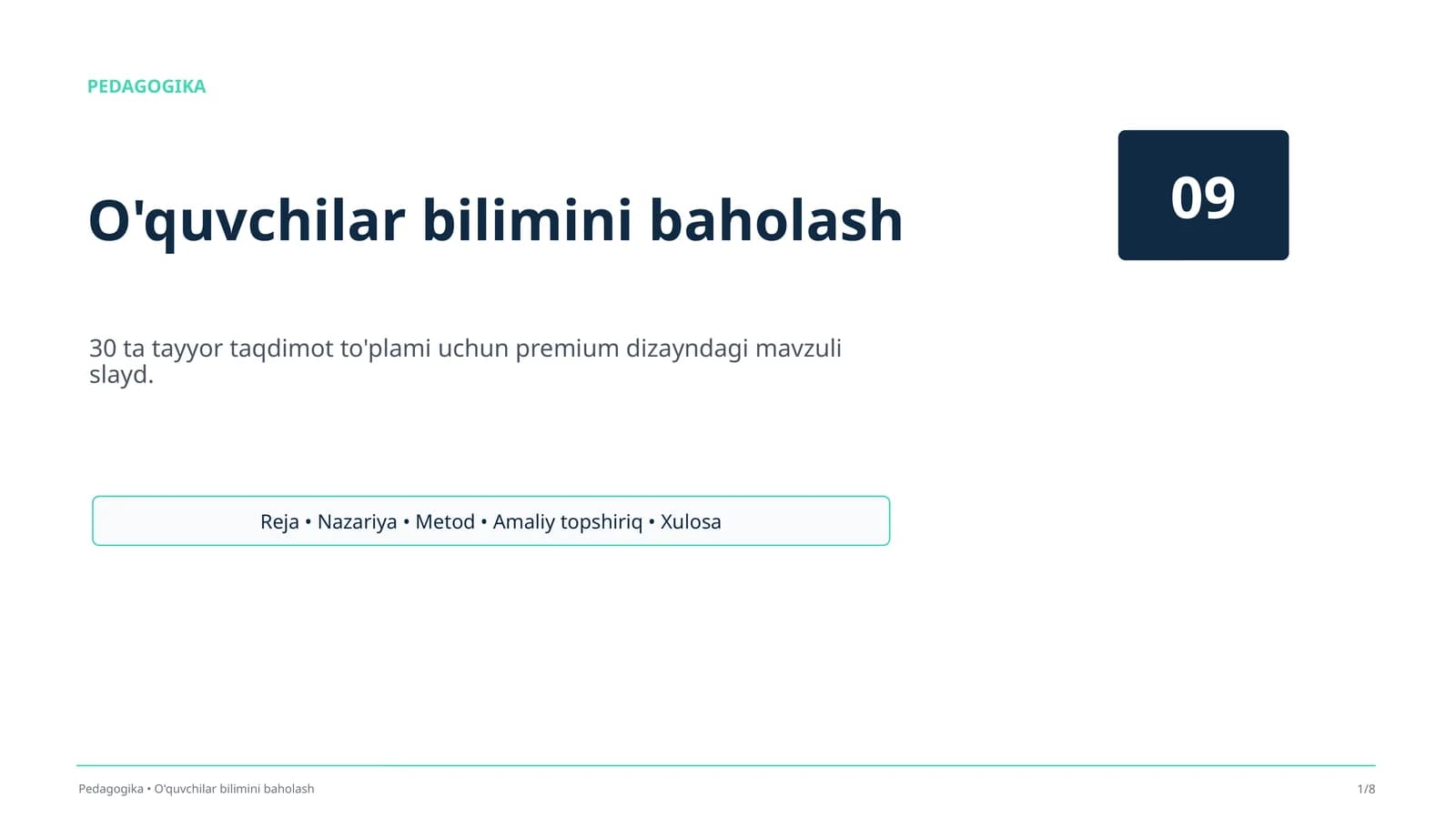 PEDAGOGIKA

O'quvchilar bilimini baholash

09

30 ta tayyor taqdimot to'plami uchun premium dizayndagi mavzuli slayd.

Reja • Nazariya • Metod • Amaliy topshiriq • Xulosa

Pedagogika • O'quvchilar bilimini baholash

1/8